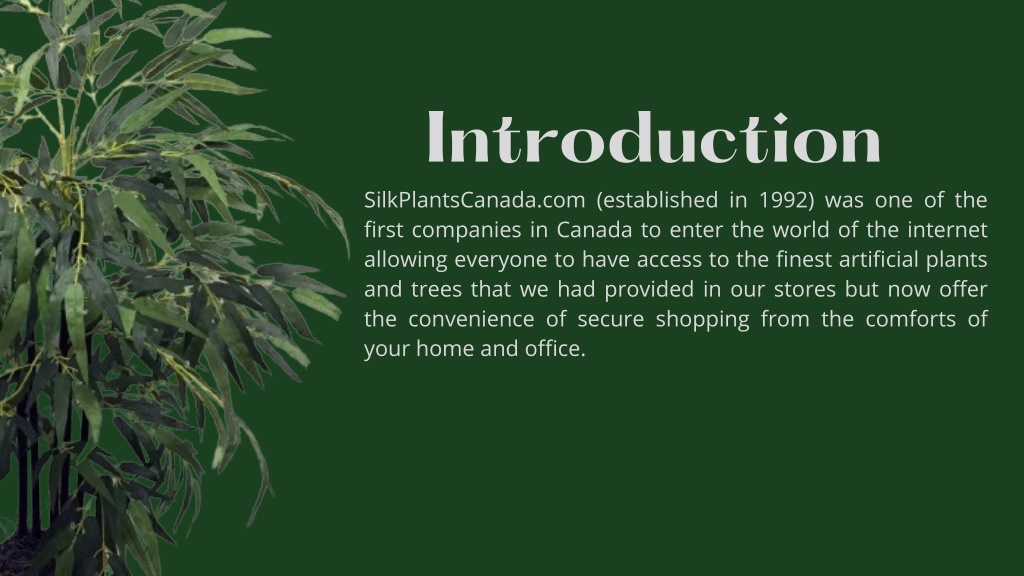 Introduction

SilkPlantsCanada.com (established in 1992) was one of the first companies in Canada to enter the world of the internet allowing everyone to have access to the finest artificial plants and trees that we had provided in our stores but now offer the convenience of secure shopping from the comforts of your home and office.